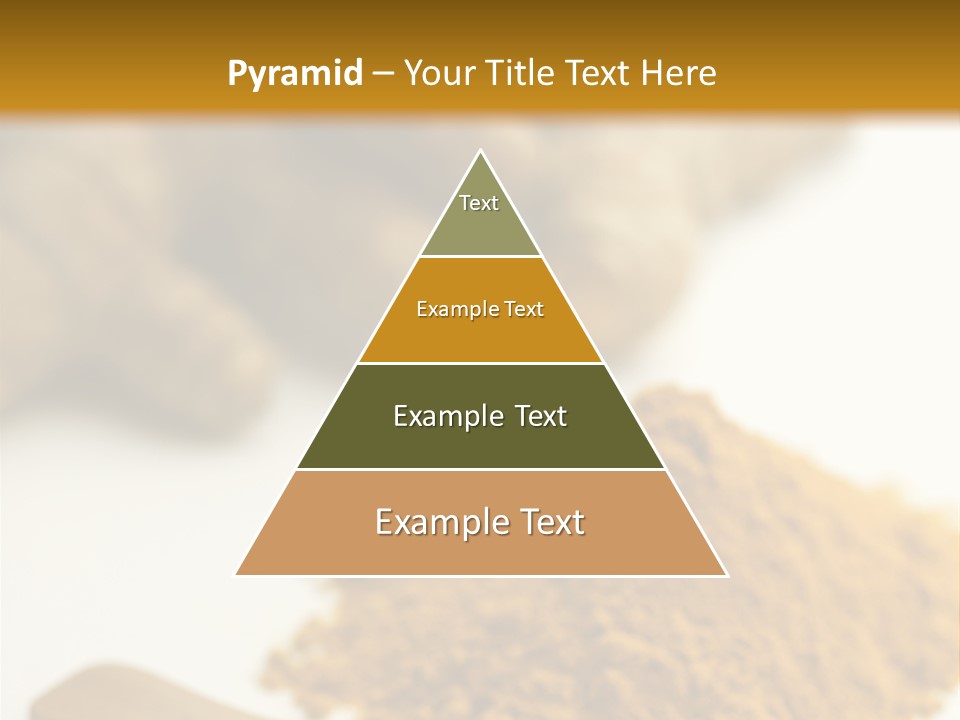 Pyramid – Your Title Text Here

Text

Example Text

Example Text

Example Text